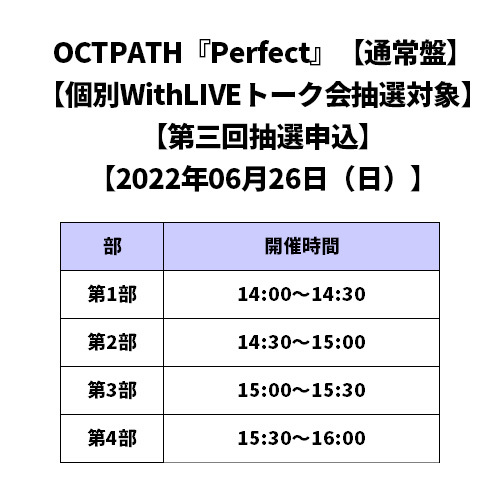 OCTPATH『Perfect』【通常盤】
【個別WithLIVEトーク会抽選対象】
【第三回抽選申込】
【2022年06月26日（日）】

| 部 | 開催時間 |
|---|---|
| 第1部 | 14:00～14:30 |
| 第2部 | 14:30～15:00 |
| 第3部 | 15:00～15:30 |
| 第4部 | 15:30～16:00 |